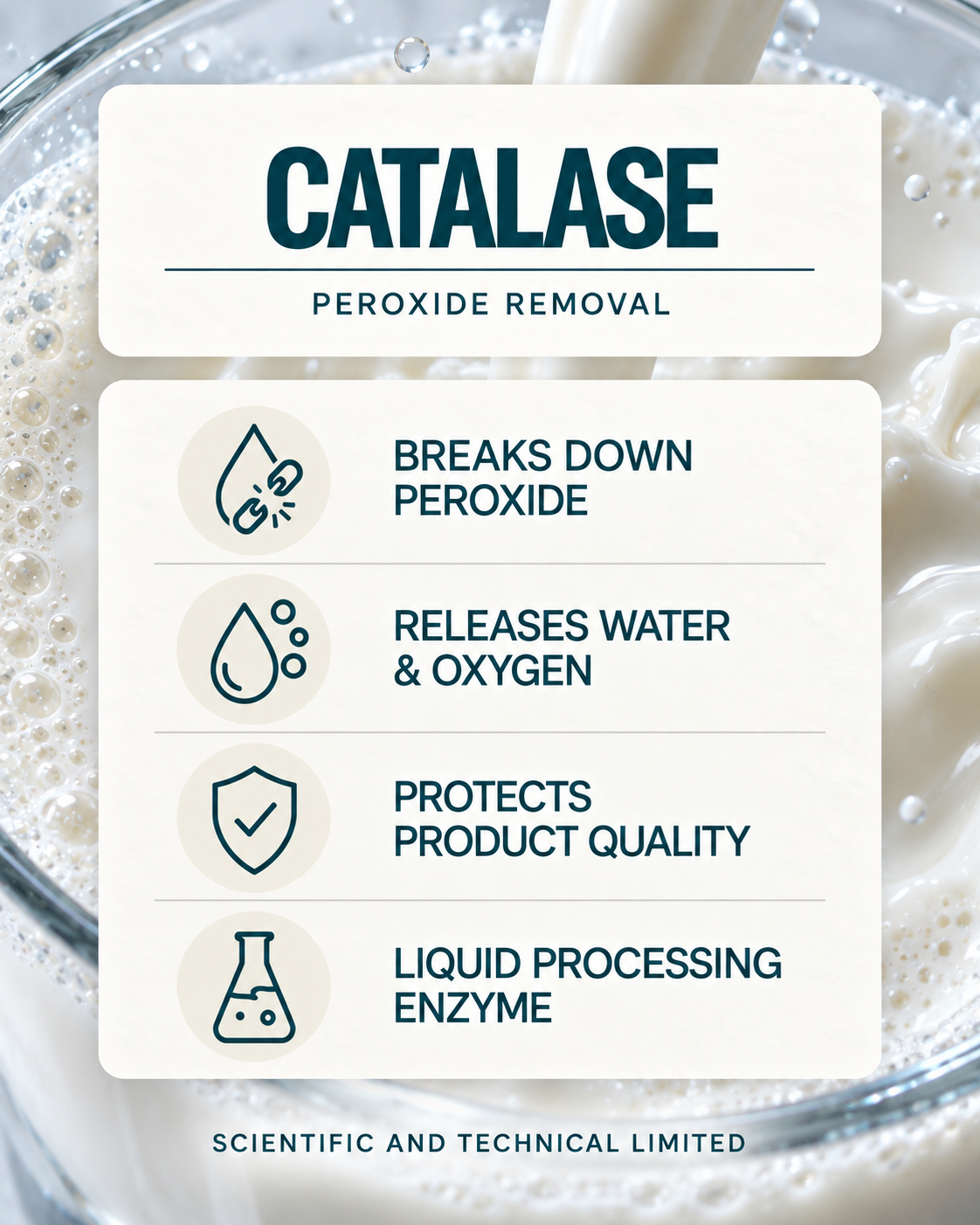 CATALASE

PEROXIDE REMOVAL

BREAKS DOWN PEROXIDE

RELEASES WATER & OXYGEN

PROTECTS PRODUCT QUALITY

LIQUID PROCESSING ENZYME

SCIENTIFIC AND TECHNICAL LIMITED